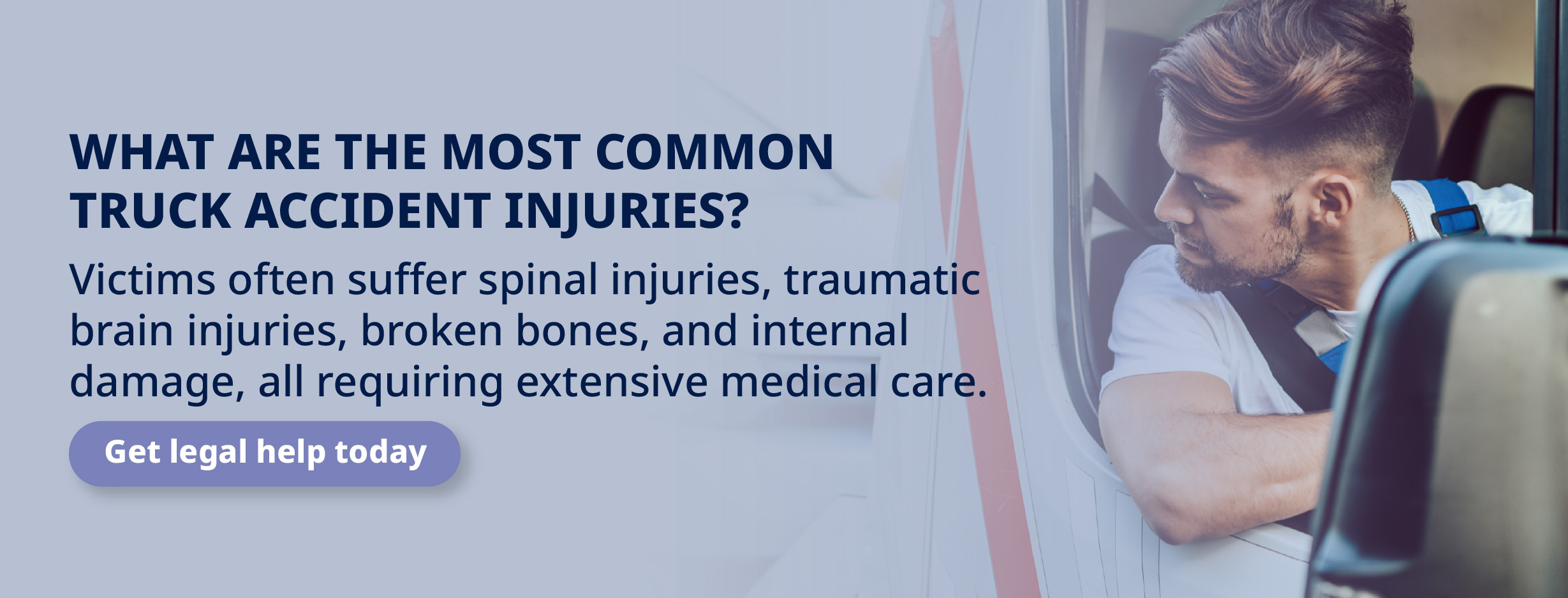 WHAT ARE THE MOST COMMON TRUCK ACCIDENT INJURIES?

Victims often suffer spinal injuries, traumatic brain injuries, broken bones, and internal damage, all requiring extensive medical care.

Get legal help today